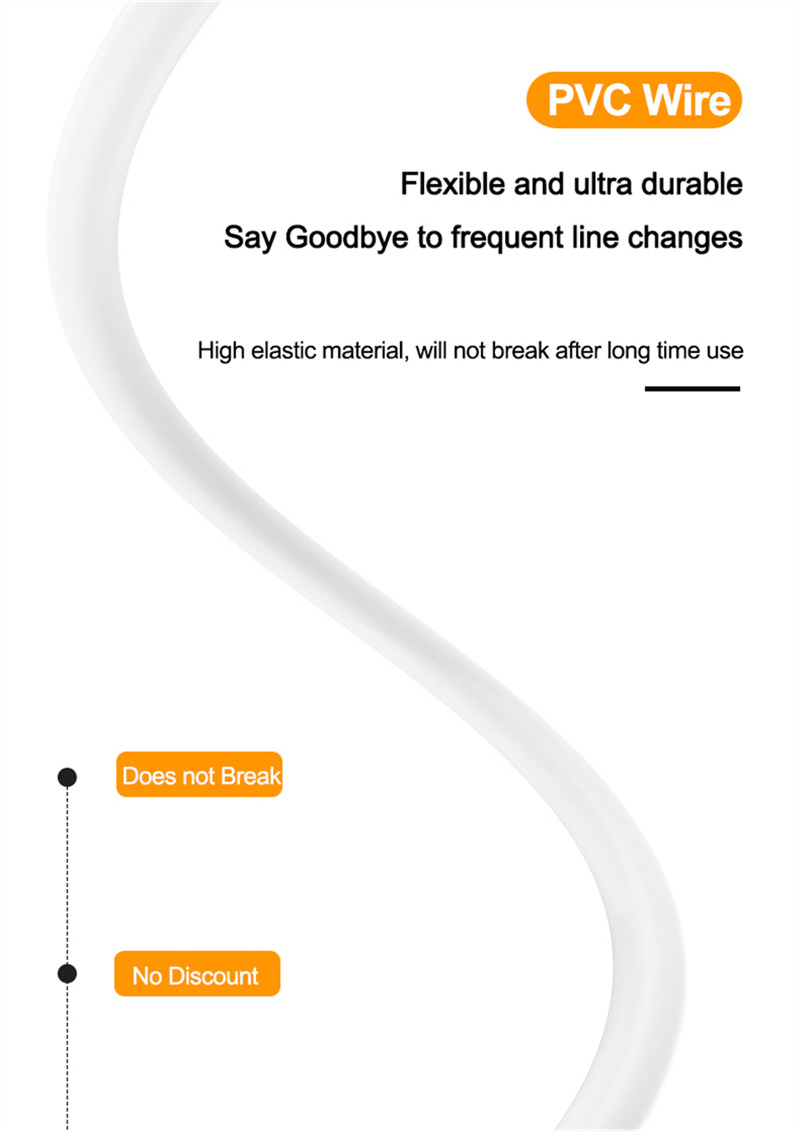 PVC Wire

Flexible and ultra durable
Say Goodbye to frequent line changes

High elastic material, will not break after long time use

Does not Break

No Discount